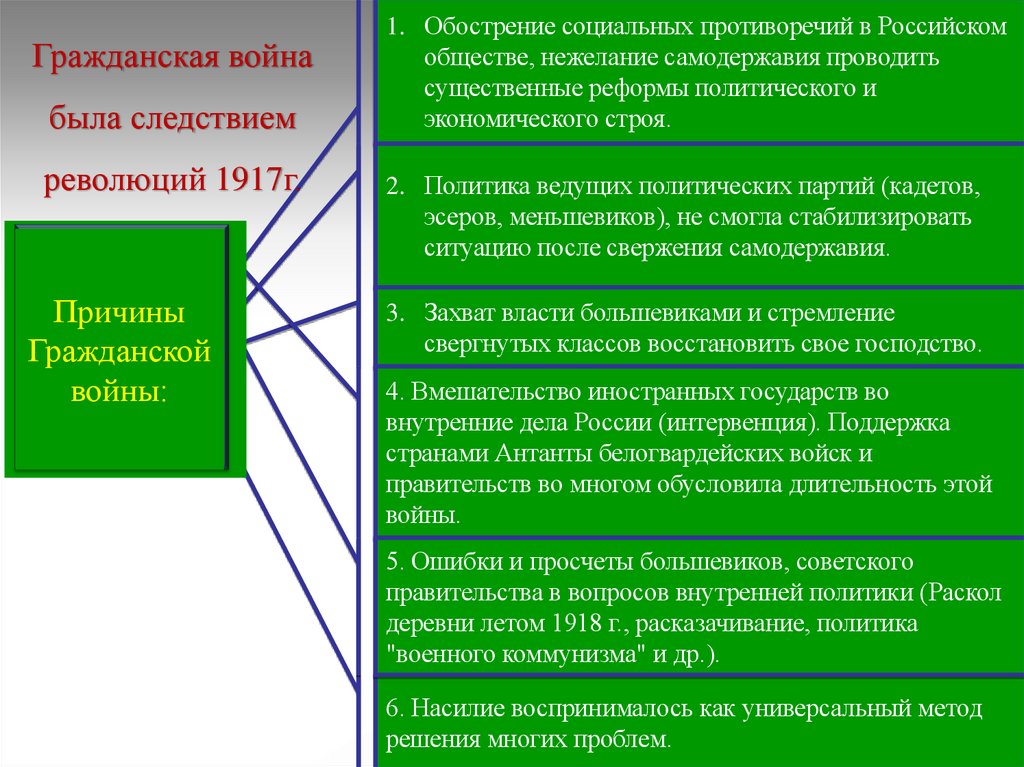 Гражданская война была следствием революций 1917г.

Причины Гражданской войны:

1. Обострение социальных противоречий в Российском обществе, нежелание самодержавия проводить существенные реформы политического и экономического строя.

2. Политика ведущих политических партий (кадетов, эсеров, меньшевиков), не смогла стабилизировать ситуацию после свержения самодержавия.

3. Захват власти большевиками и стремление свергнутых классов восстановить свое господство.

4. Вмешательство иностранных государств во внутренние дела России (интервенция). Поддержка странами Антанты белогвардейских войск и правительств во многом обусловила длительность этой войны.

5. Ошибки и просчеты большевиков, советского правительства в вопросов внутренней политики (Раскол деревни летом 1918 г., расказачивание, политика "военного коммунизма" и др.).

6. Насилие воспринималось как универсальный метод решения многих проблем.